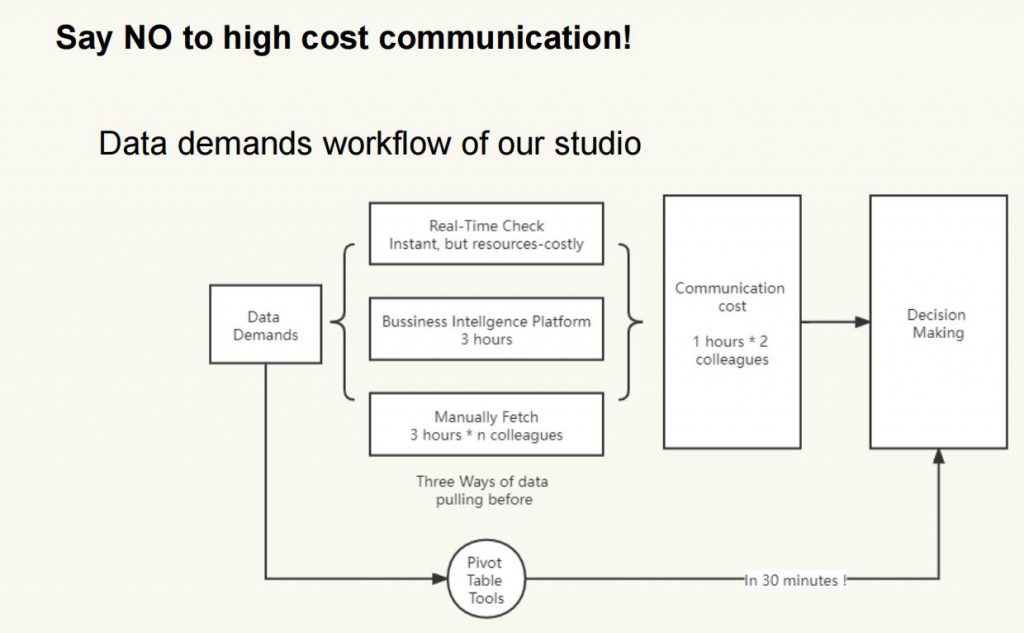 Say NO to high cost communication!

Data demands workflow of our studio

Data Demands

Real-Time Check
Instant, but resources-costly

Bussiness Intellgence Platform
3 hours

Manually Fetch
3 hours * n colleagues

Three Ways of data pulling before

Communication cost

1 hours * 2 colleagues

Decision Making

Pivot Table Tools

In 30 minutes !